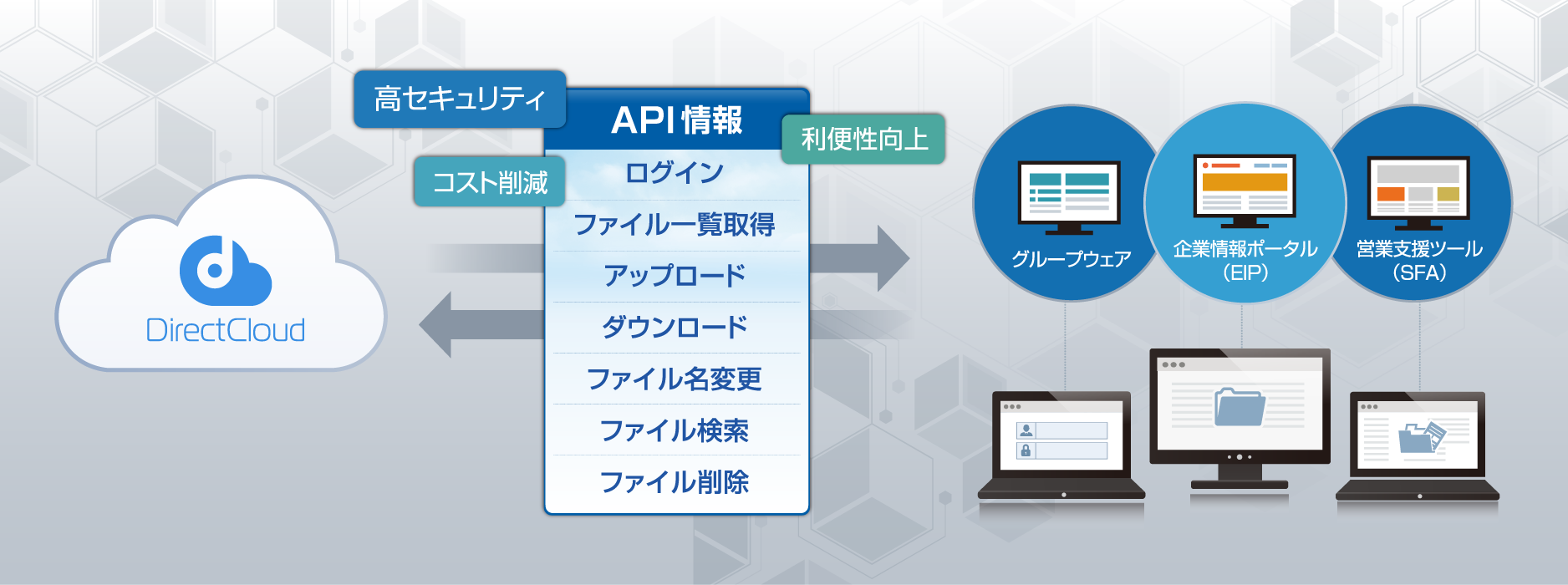 DirectCloud

高セキュリティ

コスト削減

API 情報

利便性向上

ログイン

ファイル一覧取得

アップロード

ダウンロード

ファイル名変更

ファイル検索

ファイル削除

グループウェア

企業情報ポータル（EIP）

営業支援ツール（SFA）